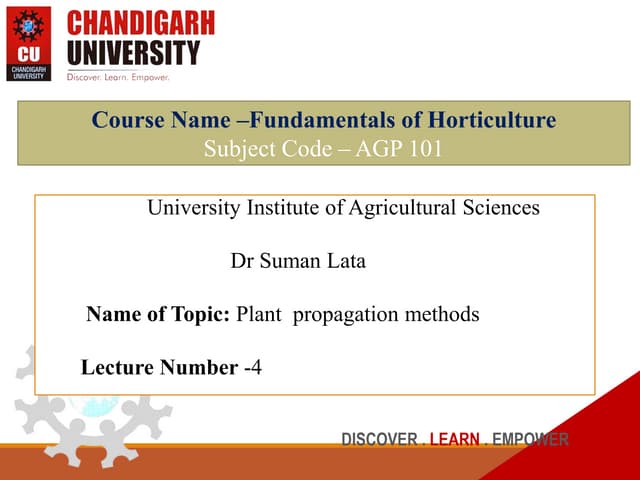 CU
CHANDIGARH UNIVERSITY

CHANDIGARH UNIVERSITY
Discover. Learn. Empower.

Course Name –Fundamentals of Horticulture
Subject Code – AGP 101

University Institute of Agricultural Sciences

Dr Suman Lata

Name of Topic: Plant propagation methods

Lecture Number -4

DISCOVER . LEARN . EMPOWER